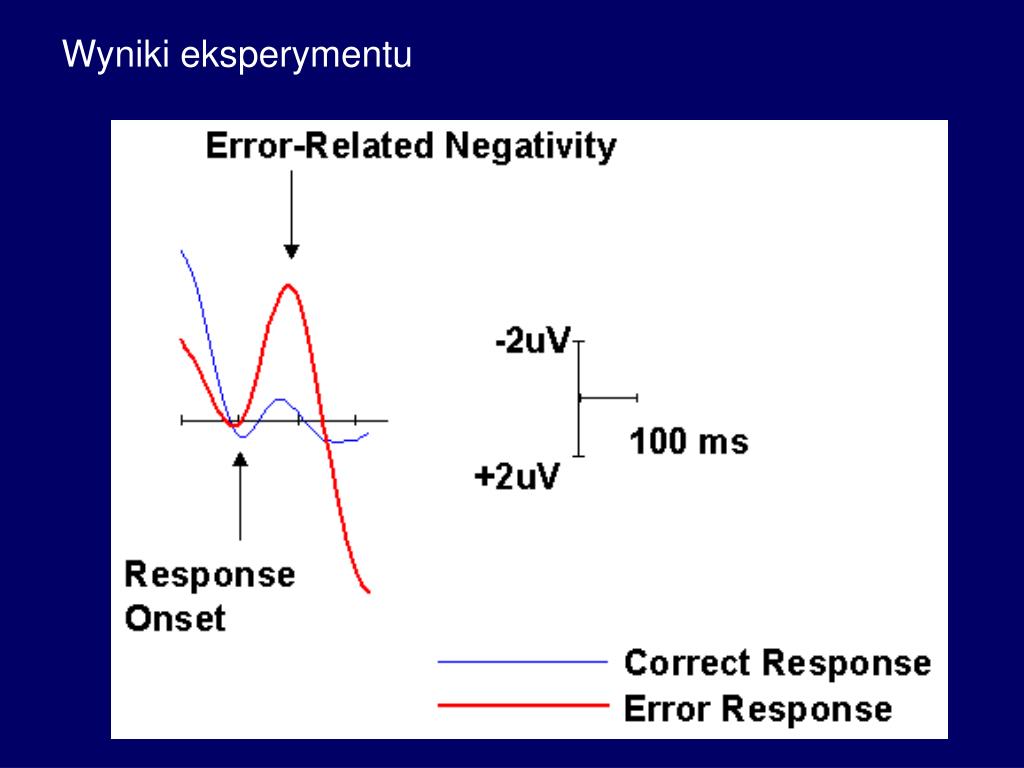 Wyniki eksperymentu

Error-Related Negativity

-2uV

100 ms

+2uV

Response Onset

Correct Response

Error Response